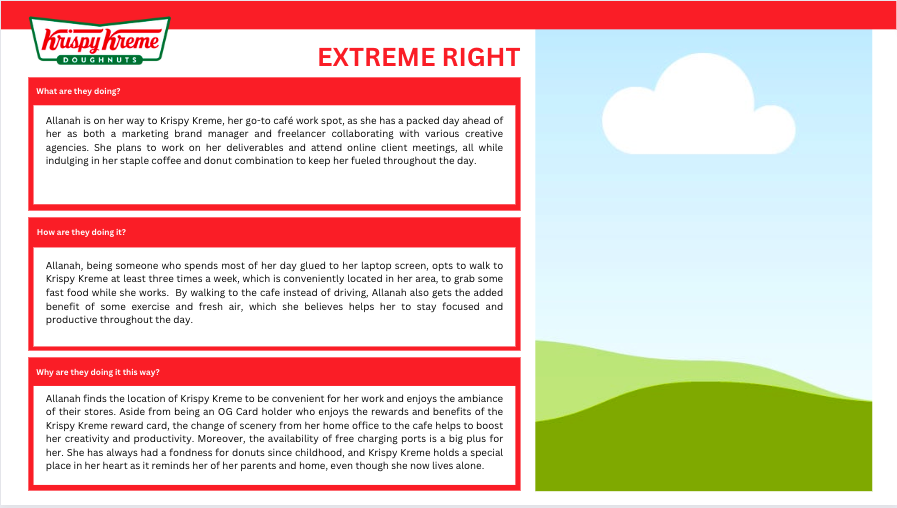 Krispy Kreme
DOUGHNUTS

EXTREME RIGHT

What are they doing?

Allanah is on her way to Krispy Kreme, her go-to café work spot, as she has a packed day ahead of her as both a marketing brand manager and freelancer collaborating with various creative agencies. She plans to work on her deliverables and attend online client meetings, all while indulging in her staple coffee and donut combination to keep her fueled throughout the day.

How are they doing it?

Allanah, being someone who spends most of her day glued to her laptop screen, opts to walk to Krispy Kreme at least three times a week, which is conveniently located in her area, to grab some fast food while she works. By walking to the cafe instead of driving, Allanah also gets the added benefit of some exercise and fresh air, which she believes helps her to stay focused and productive throughout the day.

Why are they doing it this way?

Allanah finds the location of Krispy Kreme to be convenient for her work and enjoys the ambiance of their stores. Aside from being an OG Card holder who enjoys the rewards and benefits of the Krispy Kreme reward card, the change of scenery from her home office to the cafe helps to boost her creativity and productivity. Moreover, the availability of free charging ports is a big plus for her. She has always had a fondness for donuts since childhood, and Krispy Kreme holds a special place in her heart as it reminds her of her parents and home, even though she now lives alone.